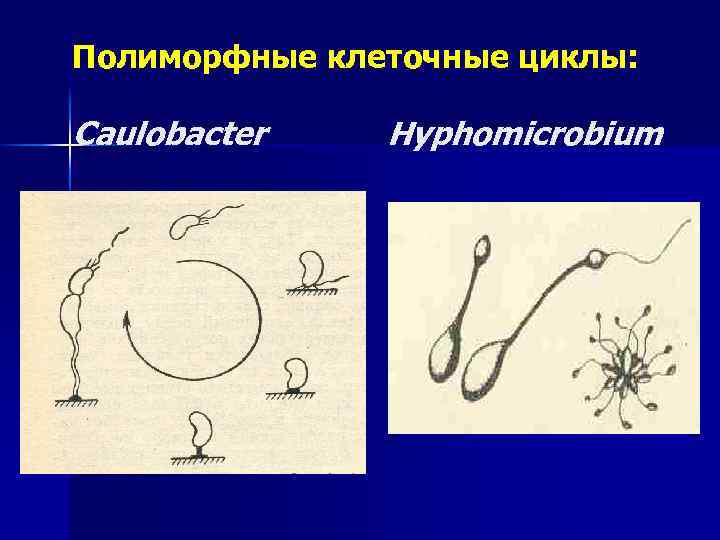 Полиморфные клеточные циклы:

Caulobacter

Hyphomicrobium